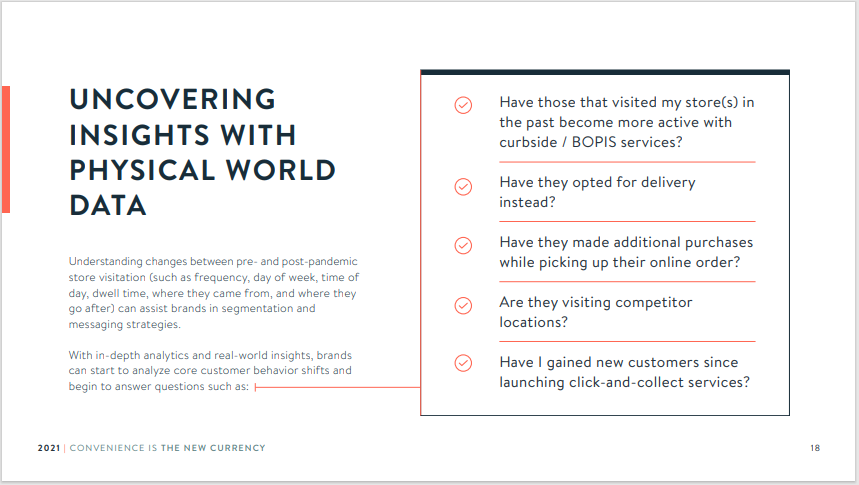 UNCOVERING INSIGHTS WITH PHYSICAL WORLD DATA

Understanding changes between pre- and post-pandemic store visitation (such as frequency, day of week, time of day, dwell time, where they came from, and where they go after) can assist brands in segmentation and messaging strategies.

With in-depth analytics and real-world insights, brands can start to analyze core customer behavior shifts and begin to answer questions such as:

Have those that visited my store(s) in the past become more active with curbside / BOPIS services?

Have they opted for delivery instead?

Have they made additional purchases while picking up their online order?

Are they visiting competitor locations?

Have I gained new customers since launching click-and-collect services?

2021 | CONVENIENCE IS THE NEW CURRENCY

18